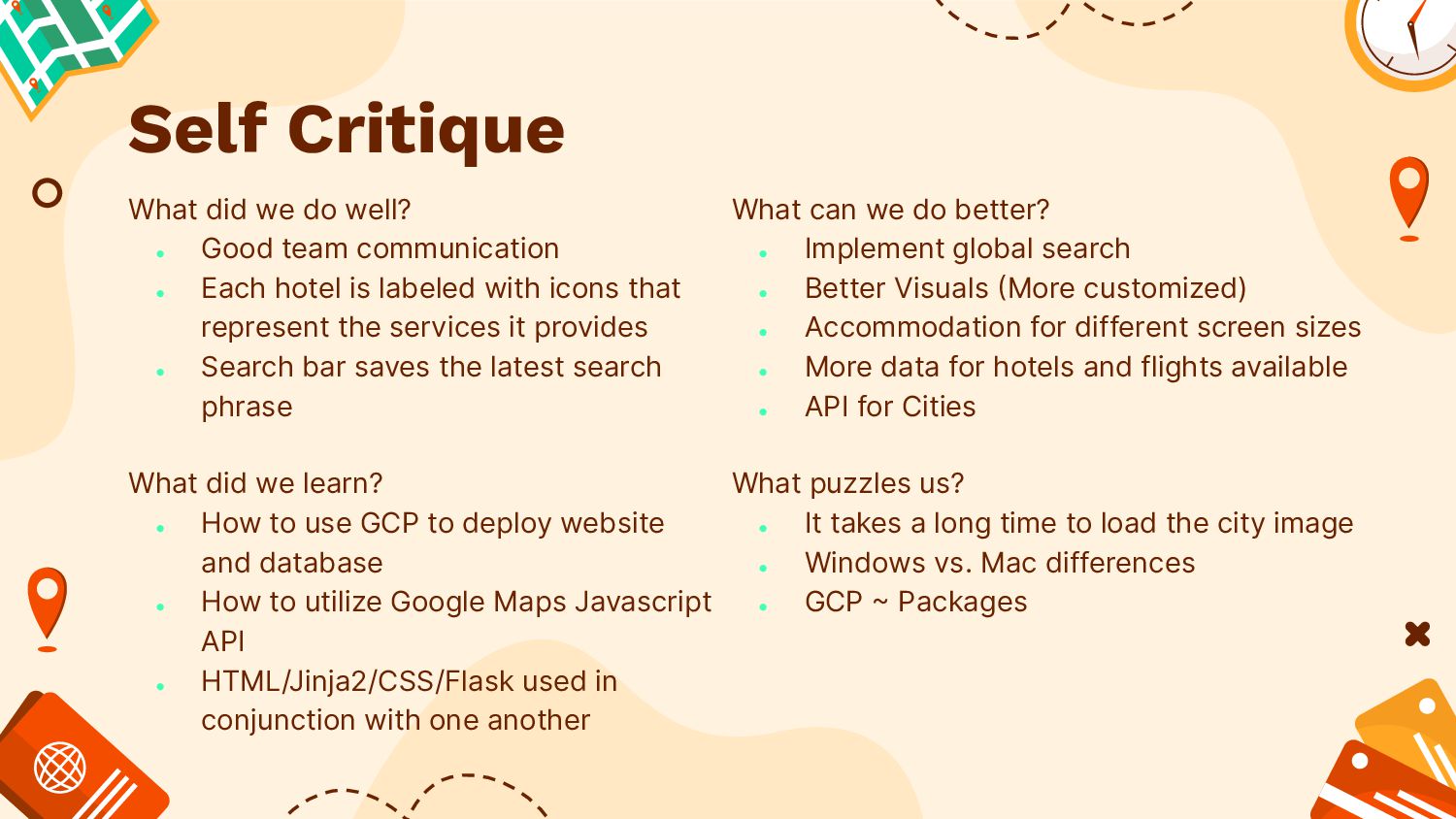 Self Critique

What did we do well?
- Good team communication
- Each hotel is labeled with icons that represent the services it provides
- Search bar saves the latest search phrase

What did we learn?
- How to use GCP to deploy website and database
- How to utilize Google Maps Javascript API
- HTML/Jinja2/CSS/Flask used in conjunction with one another

What can we do better?
- Implement global search
- Better Visuals (More customized)
- Accommodation for different screen sizes
- More data for hotels and flights available
- API for Cities

What puzzles us?
- It takes a long time to load the city image
- Windows vs. Mac differences
- GCP ~ Packages